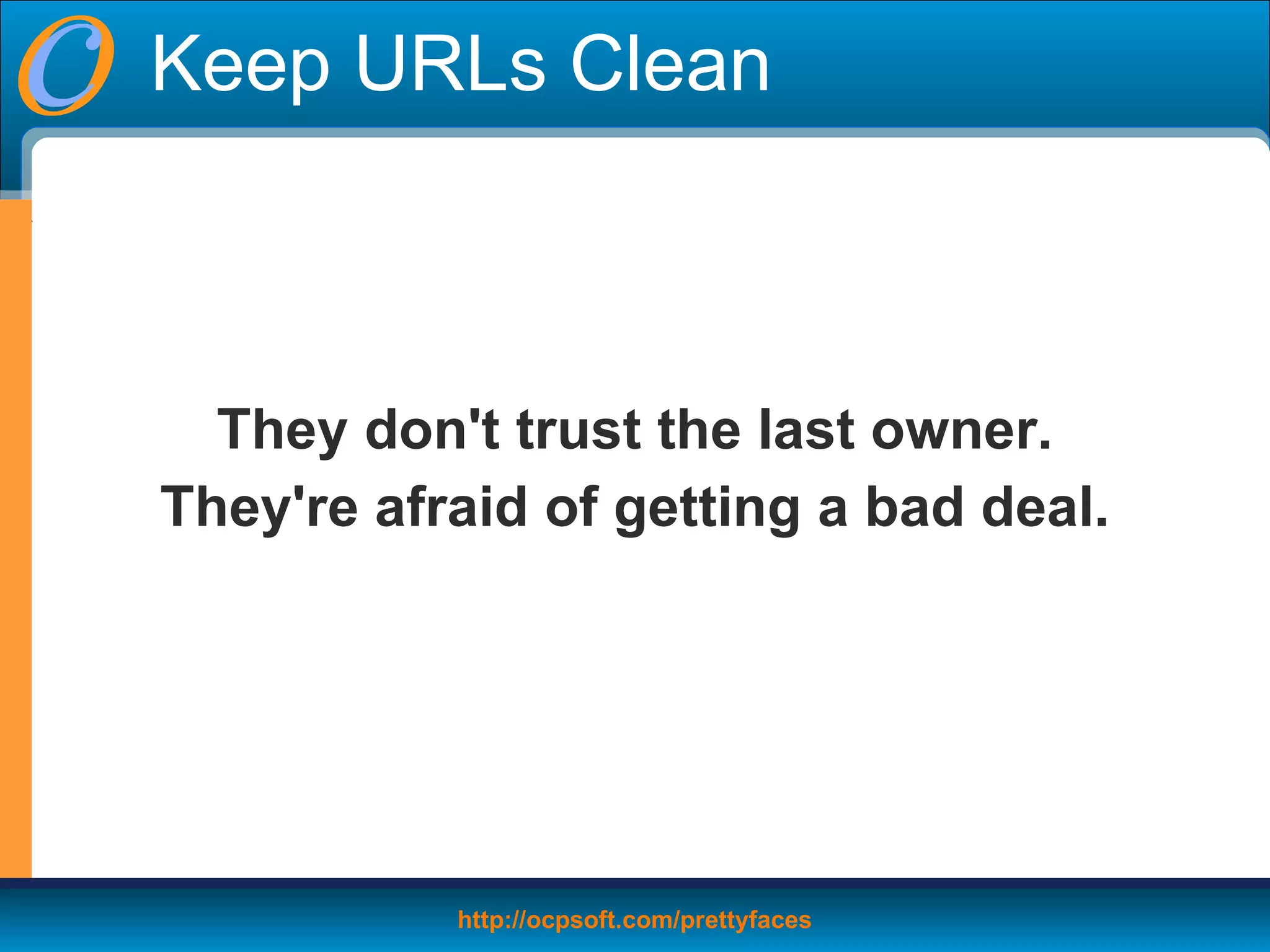 Keep URLs Clean

They don't trust the last owner.
They're afraid of getting a bad deal.

http://ocpsoft.com/prettyfaces